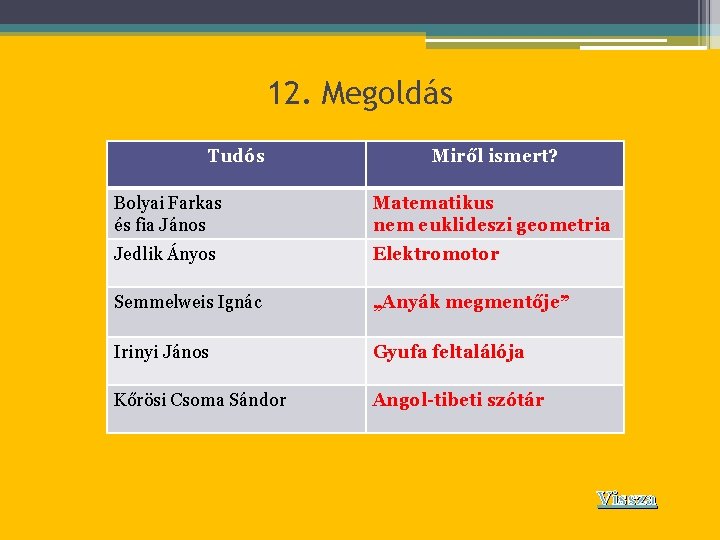 12. Megoldás

| Tudós | Miről ismert? |
|---|---|
| Bolyai Farkas és fia János | Matematikus nem euklideszi geometria |
| Jedlik Ányos | Elektromotor |
| Semmelweis Ignác | „Anyák megmentője” |
| Irinyi János | Gyufa feltalálója |
| Kőrösi Csoma Sándor | Angol-tibeti szótár |

Vissza